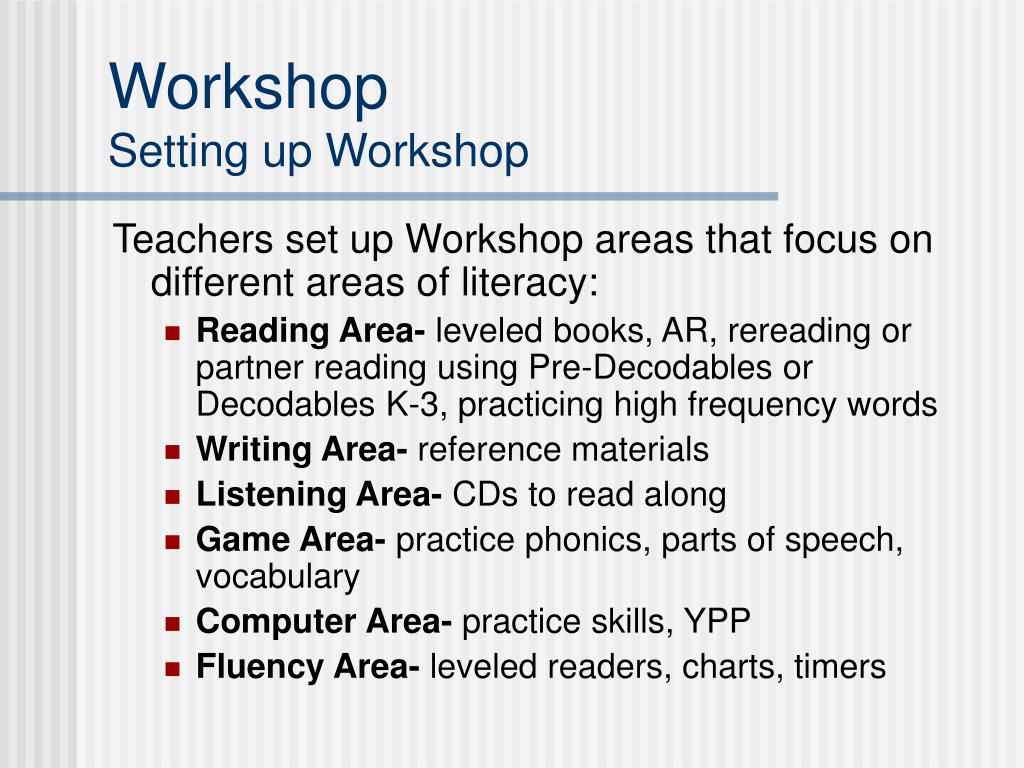 Workshop
Setting up Workshop

Teachers set up Workshop areas that focus on different areas of literacy:

- Reading Area- leveled books, AR, rereading or partner reading using Pre-Decodables or Decodables K-3, practicing high frequency words
- Writing Area- reference materials
- Listening Area- CDs to read along
- Game Area- practice phonics, parts of speech, vocabulary
- Computer Area- practice skills, YPP
- Fluency Area- leveled readers, charts, timers